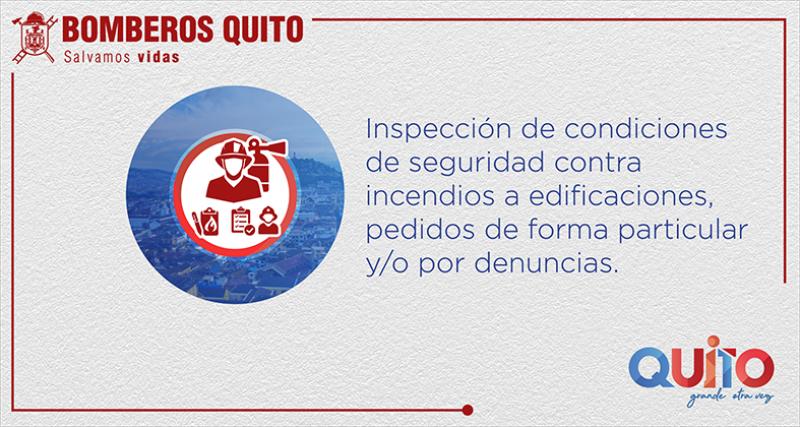 BOMBEROS QUITO
Salvamos vidas

Inspección de condiciones de seguridad contra incendios a edificaciones, pedidos de forma particular y/o por denuncias.

QUITO
grande otra vez